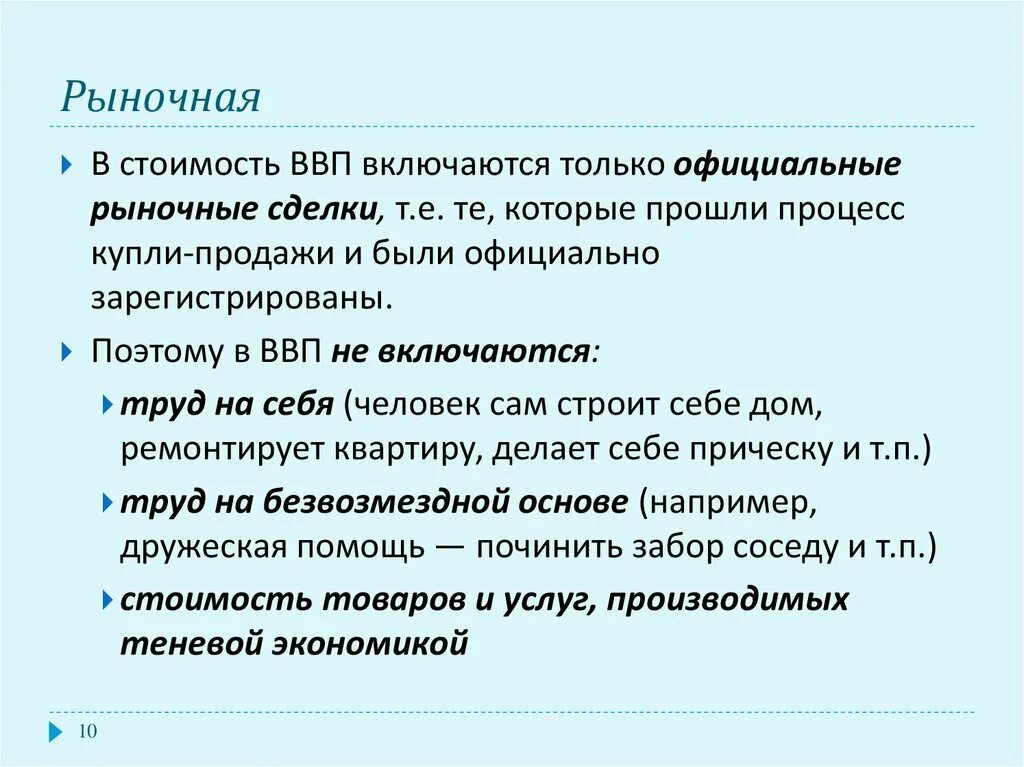 Рыночная

В стоимость ВВП включаются только официальные рыночные сделки, т.е. те, которые прошли процесс купли-продажи и были официально зарегистрированы.

Поэтому в ВВП не включаются:

труд на себя (человек сам строит себе дом, ремонтирует квартиру, делает себе прическу и т.п.)

труд на безвозмездной основе (например, дружеская помощь — починить забор соседу и т.п.)

стоимость товаров и услуг, производимых теневой экономикой

10